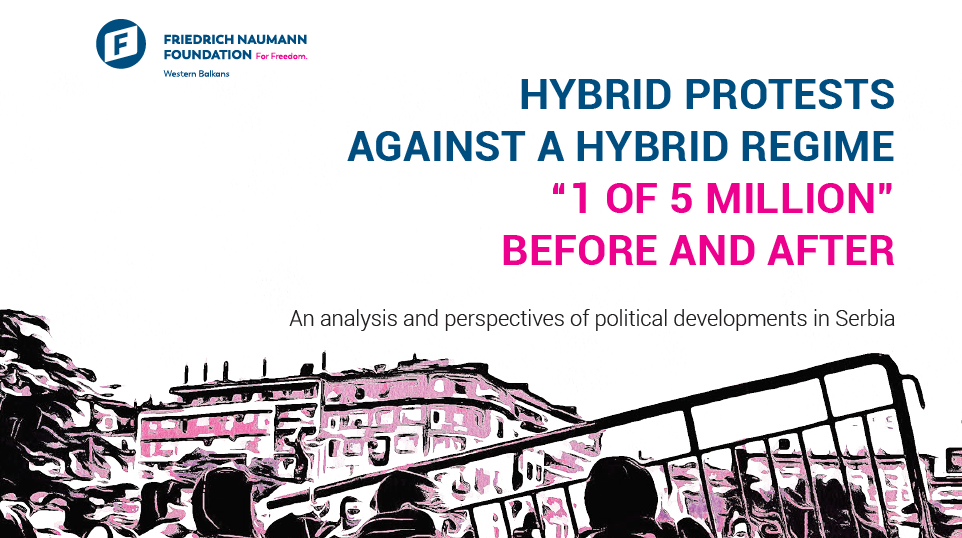 FRIEDRICH NAUMANN FOUNDATION For Freedom.
Western Balkans

HYBRID PROTESTS AGAINST A HYBRID REGIME
“1 OF 5 MILLION” BEFORE AND AFTER

An analysis and perspectives of political developments in Serbia